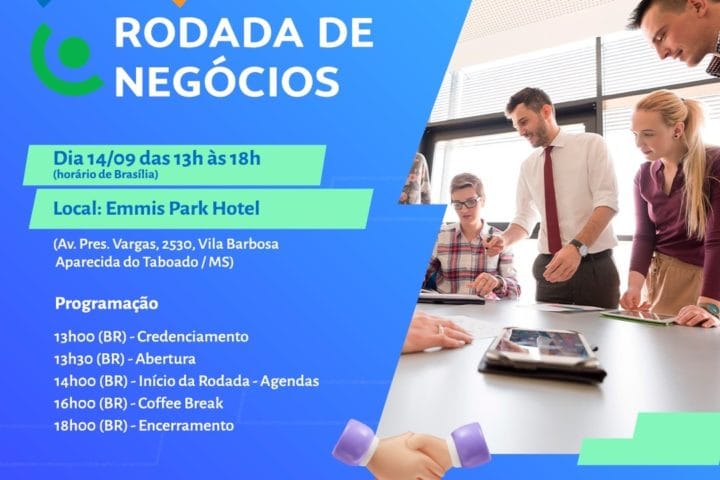 RODADA DE NEGÓCIOS

Dia 14/09 das 13h às 18h
(horário de Brasília)

Local: Emmis Park Hotel

(Av. Pres. Vargas, 2530, Vila Barbosa
Aparecida do Taboado / MS)

Programação

13h00 (BR) - Credenciamento
13h30 (BR) - Abertura
14h00 (BR) - Início da Rodada - Agendas
16h00 (BR) - Coffee Break
18h00 (BR) - Encerramento